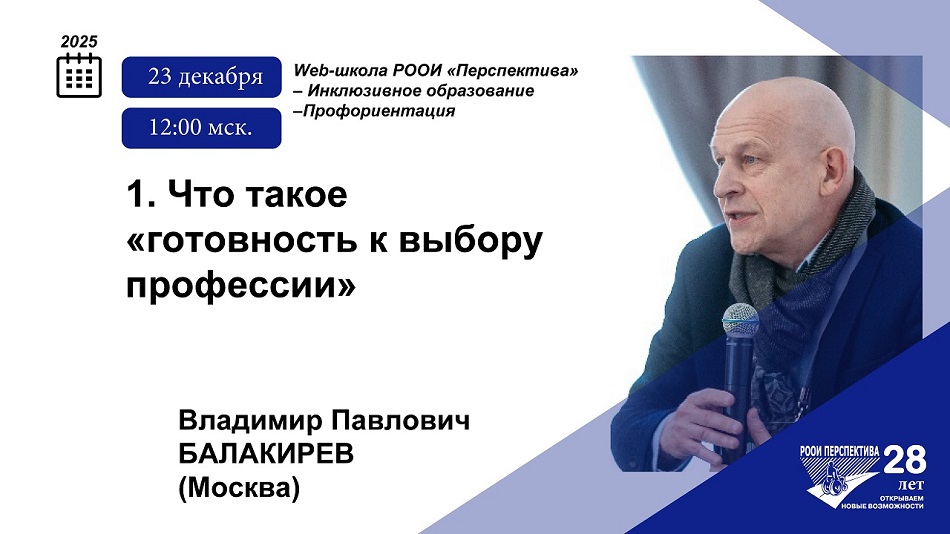 2025

23 декабря

12:00 мск.

Web-школа РООИ «Перспектива»
– Инклюзивное образование
–Профориентация

1. Что такое «готовность к выбору профессии»

Владимир Павлович
БАЛАКИРЕВ
(Москва)

РООИ ПЕРСПЕКТИВА 28 лет
ОТКРЫВАЕМ НОВЫЕ ВОЗМОЖНОСТИ